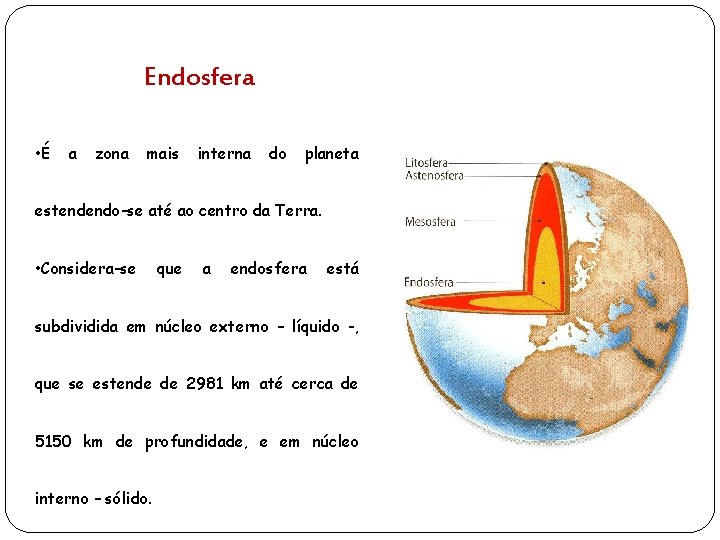 Endosfera

•É a zona mais interna do planeta estendendo-se até ao centro da Terra.

•Considera-se que a endosfera está subdividida em núcleo externo – líquido -, que se estende de 2981 km até cerca de 5150 km de profundidade, e em núcleo interno – sólido.

Litosfera
Astenosfera
Mesosfera
Endosfera